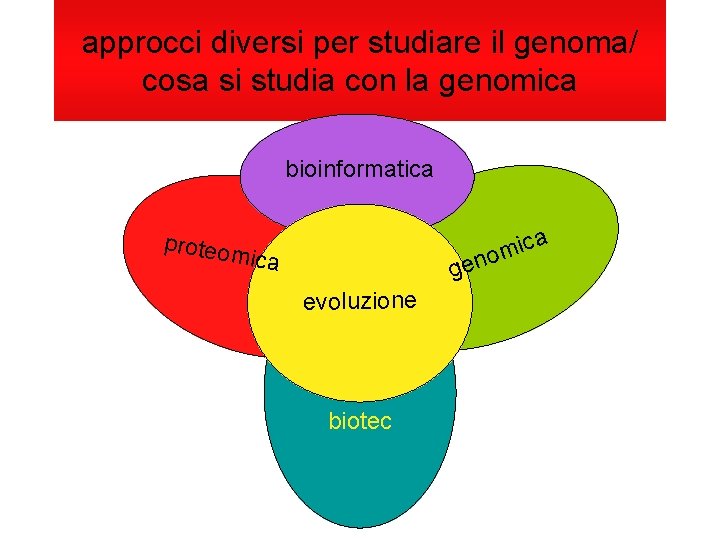 approcci diversi per studiare il genoma/ cosa si studia con la genomica

bioinformatica

proteomica

genomica

evoluzione

biotec